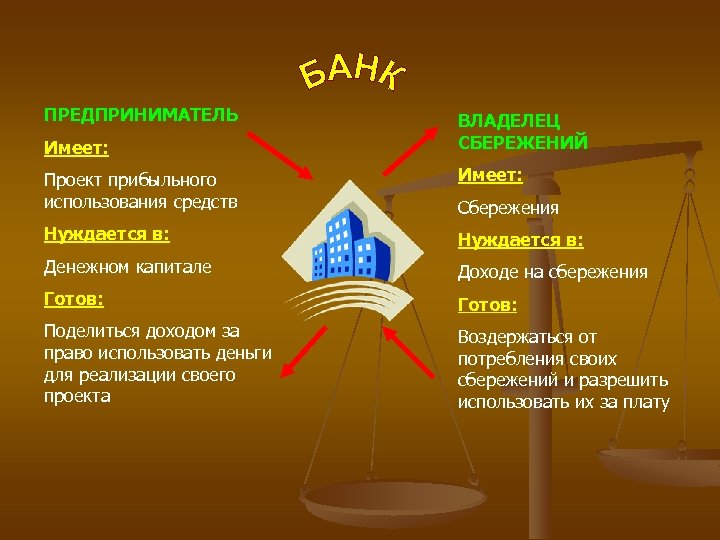 БАНК

ПРЕДПРИНИМАТЕЛЬ

Имеет:

Проект прибыльного использования средств

Нуждается в:

Денежном капитале

Готов:

Поделиться доходом за право использовать деньги для реализации своего проекта

ВЛАДЕЛЕЦ СБЕРЕЖЕНИЙ

Имеет:

Сбережения

Нуждается в:

Доходе на сбережения

Готов:

Воздержаться от потребления своих сбережений и разрешить использовать их за плату